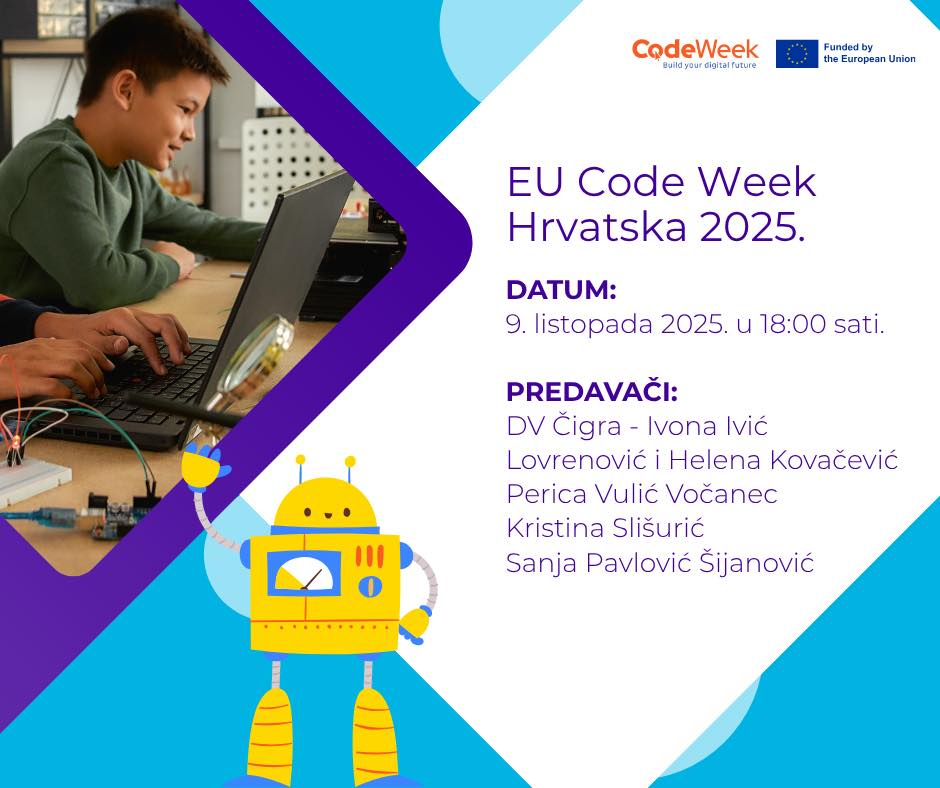 CodeWeek
Build your digital future

Funded by the European Union

EU Code Week Hrvatska 2025.

DATUM:
9. listopada 2025. u 18:00 sati.

PREDAVAČI:
DV Čigra - Ivona Ivić Lovrenović i Helena Kovačević
Perica Vulić Vočanec
Kristina Slišurić
Sanja Pavlović Šijanović